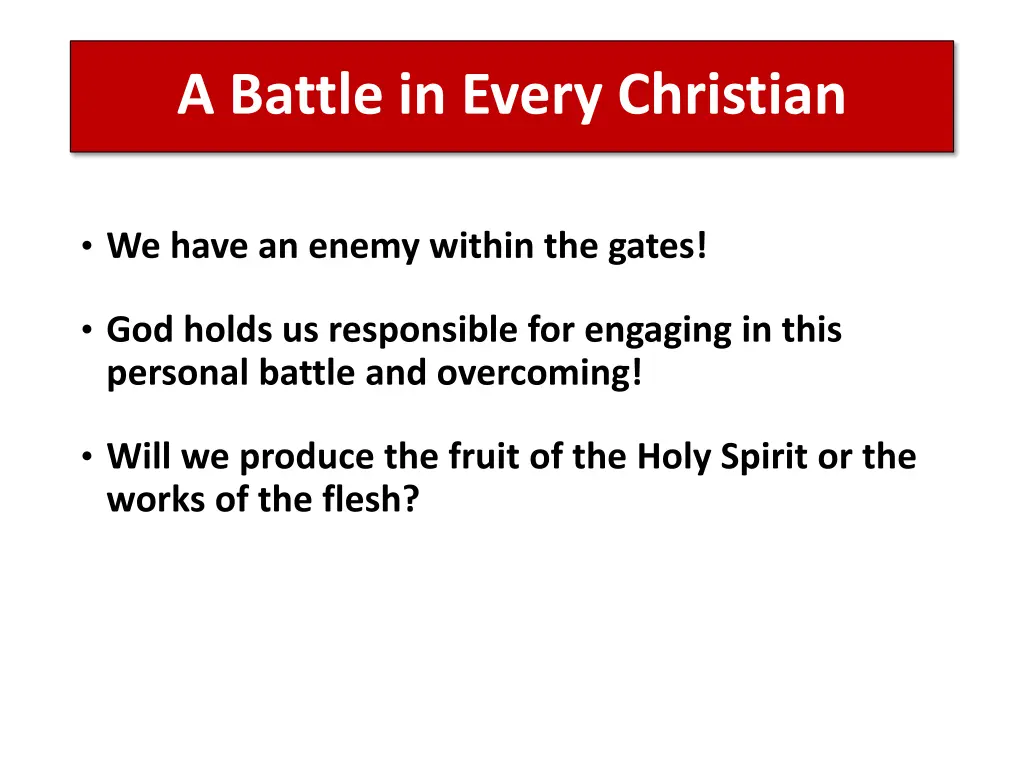 A Battle in Every Christian

• We have an enemy within the gates!

• God holds us responsible for engaging in this personal battle and overcoming!

• Will we produce the fruit of the Holy Spirit or the works of the flesh?